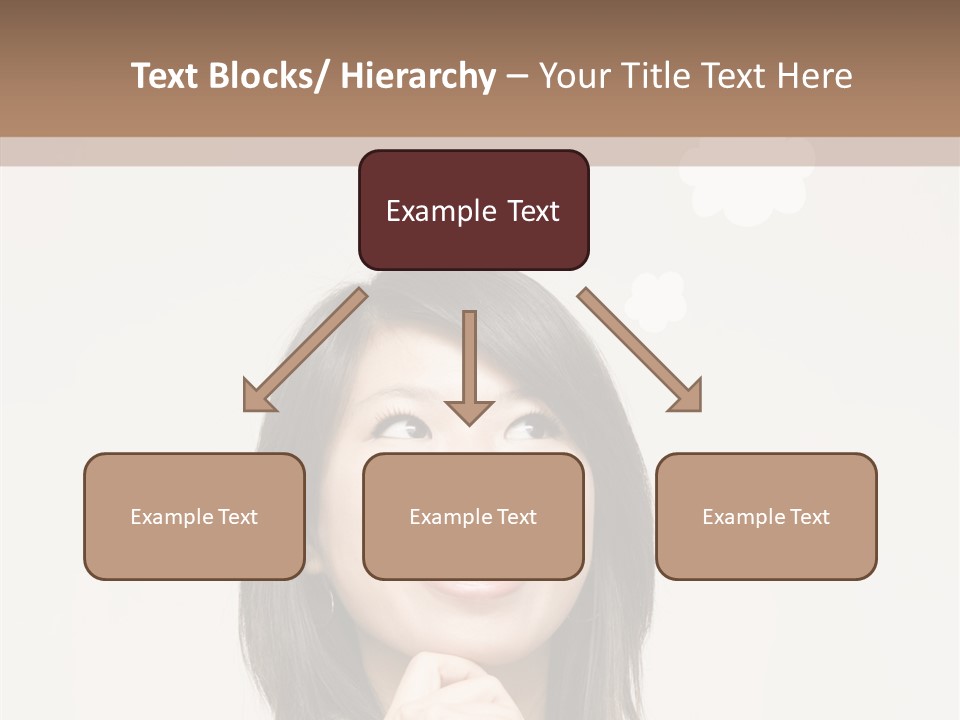 Text Blocks/ Hierarchy – Your Title Text Here

Example Text

Example Text

Example Text

Example Text